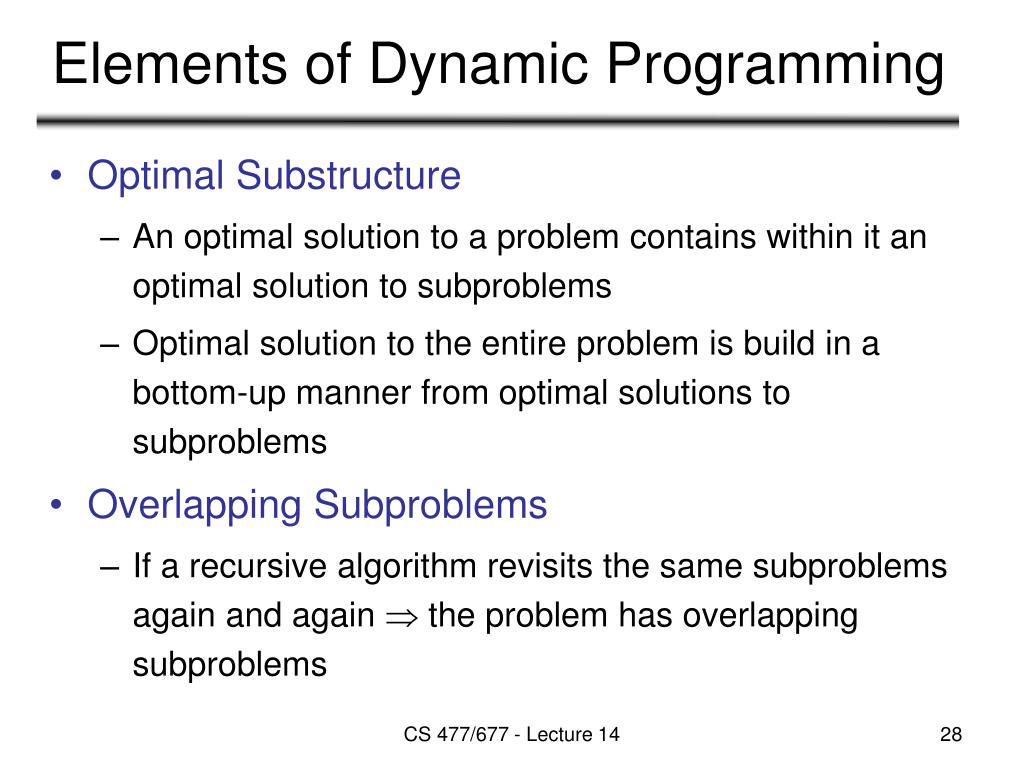 Elements of Dynamic Programming

• Optimal Substructure
– An optimal solution to a problem contains within it an optimal solution to subproblems
– Optimal solution to the entire problem is build in a bottom-up manner from optimal solutions to subproblems
• Overlapping Subproblems
– If a recursive algorithm revisits the same subproblems again and again $\Rightarrow$ the problem has overlapping subproblems

CS 477/677 - Lecture 14

28